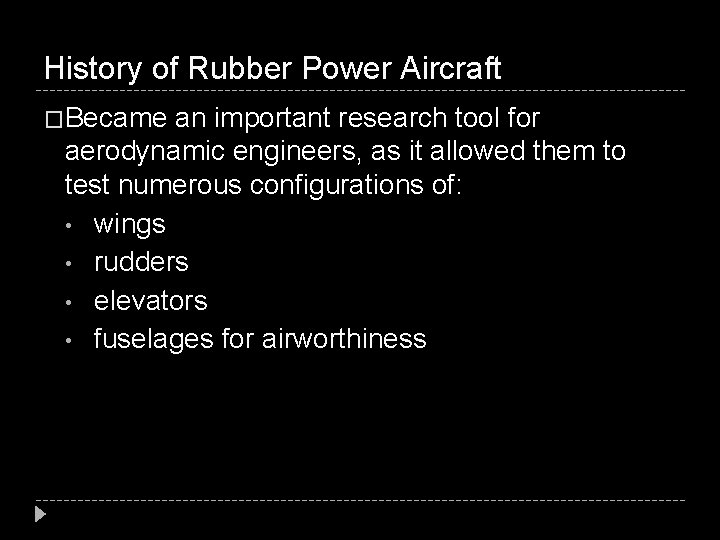 History of Rubber Power Aircraft

□Became an important research tool for aerodynamic engineers, as it allowed them to test numerous configurations of:

• wings
• rudders
• elevators
• fuselages for airworthiness